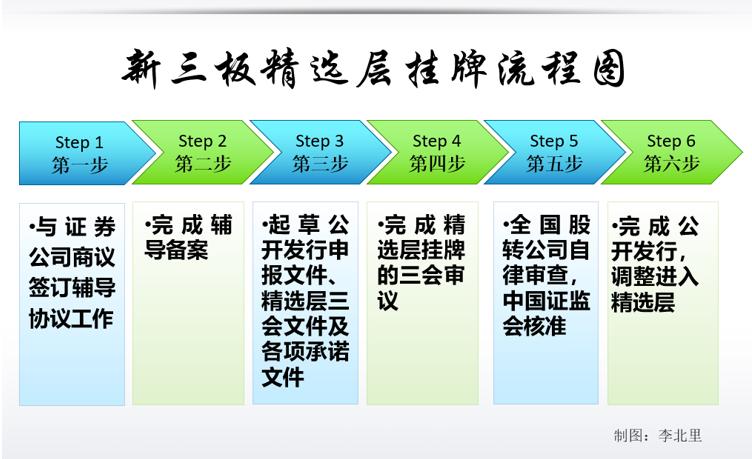 新三板精选层挂牌流程图

Step 1
第一步

Step 2
第二步

Step 3
第三步

Step 4
第四步

Step 5
第五步

Step 6
第六步

•与证券公司商议签订辅导协议工作

•完成辅导备案

•起草公开发行申报文件、精选层三会文件及各项承诺文件

•完成精选层挂牌的三会审议

•全国股转公司自律审查，中国证监会核准

•完成公开发行，调整进入精选层

制图：李北里